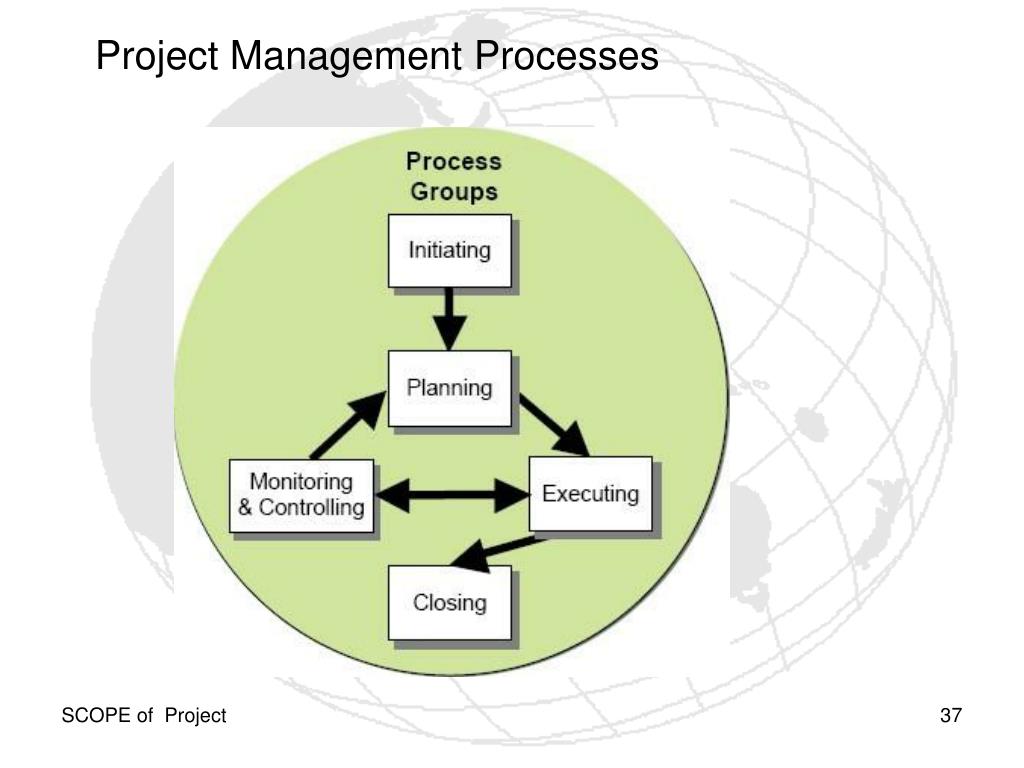 Project Management Processes

Process Groups

Initiating

Planning

Monitoring & Controlling

Executing

Closing

SCOPE of Project

37